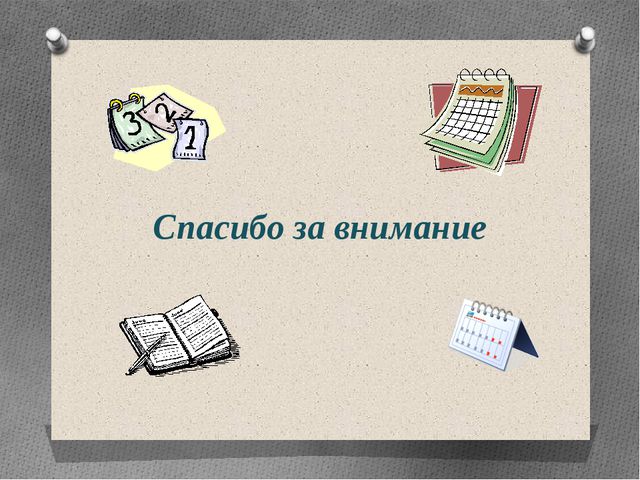 3
2
1

Спасибо за внимание